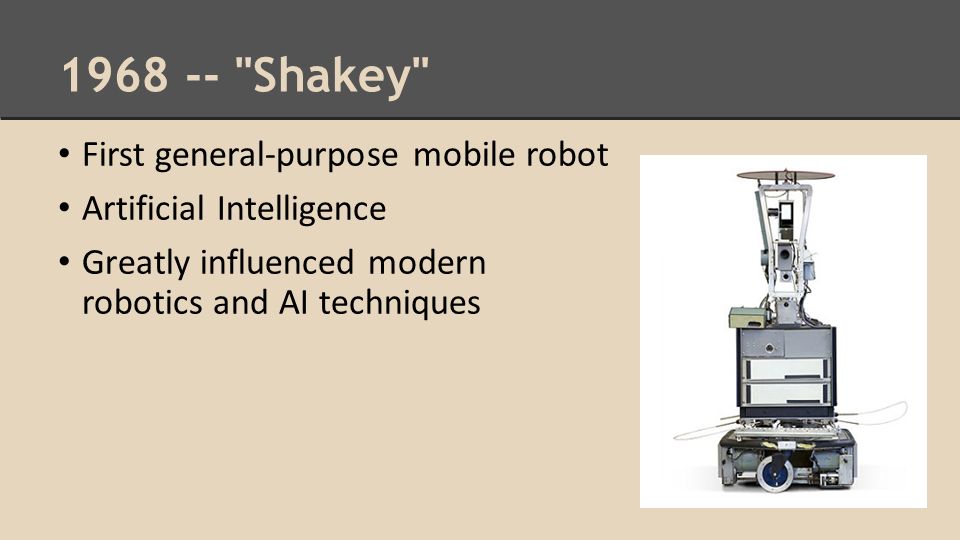 1968 -- "Shakey"

• First general-purpose mobile robot
• Artificial Intelligence
• Greatly influenced modern robotics and AI techniques